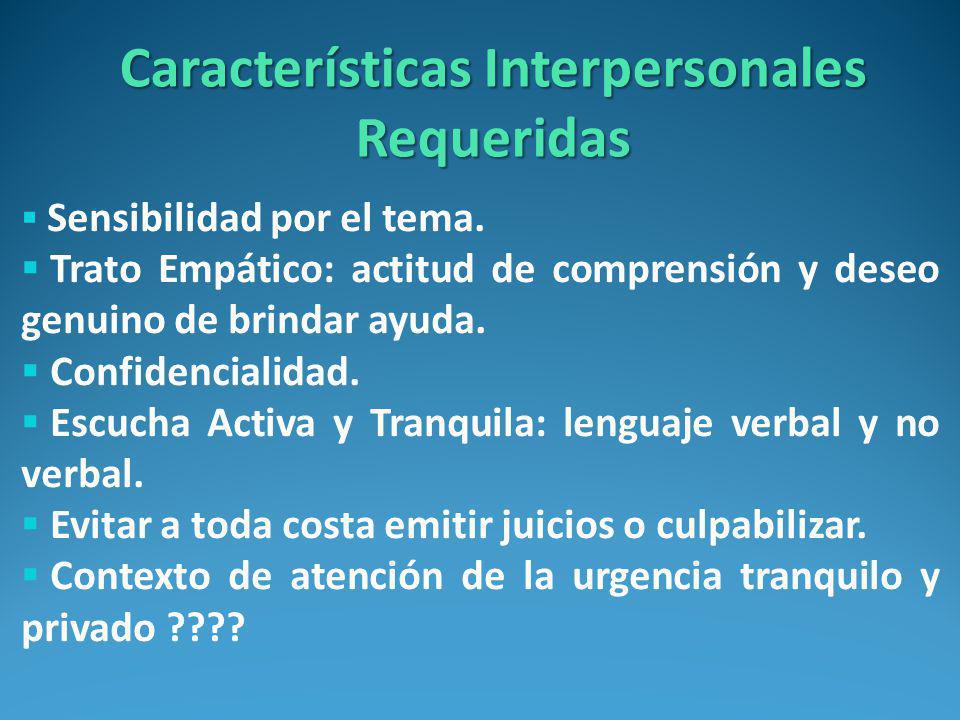 Características Interpersonales Requeridas

▪ Sensibilidad por el tema.
▪ Trato Empático: actitud de comprensión y deseo genuino de brindar ayuda.
▪ Confidencialidad.
▪ Escucha Activa y Tranquila: lenguaje verbal y no verbal.
▪ Evitar a toda costa emitir juicios o culpabilizar.
▪ Contexto de atención de la urgencia tranquilo y privado ????